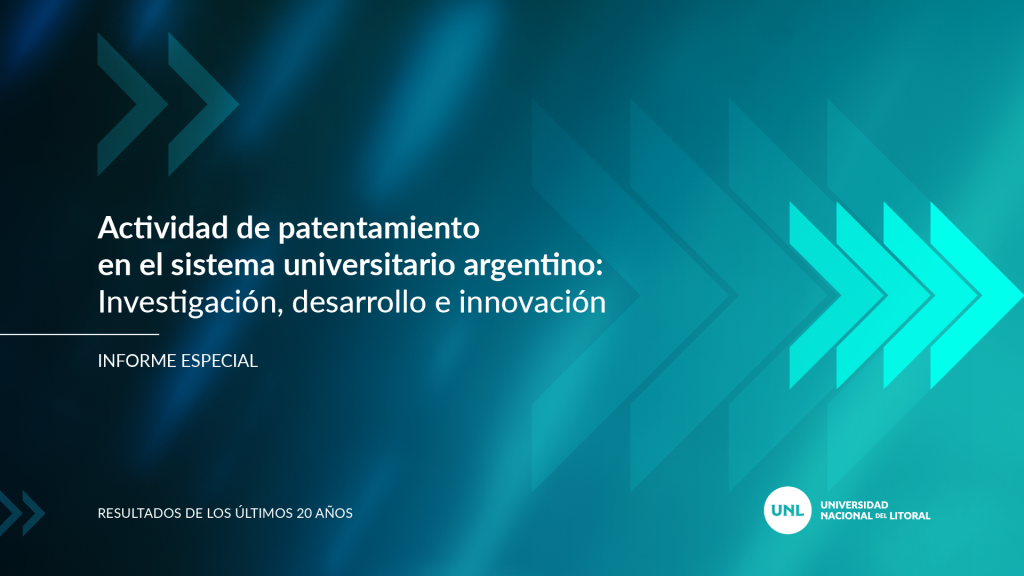 Actividad de patentamiento en el sistema universitario argentino: Investigación, desarrollo e innovación

INFORME ESPECIAL

RESULTADOS DE LOS ÚLTIMOS 20 AÑOS

UNL UNIVERSIDAD NACIONAL DEL LITORAL